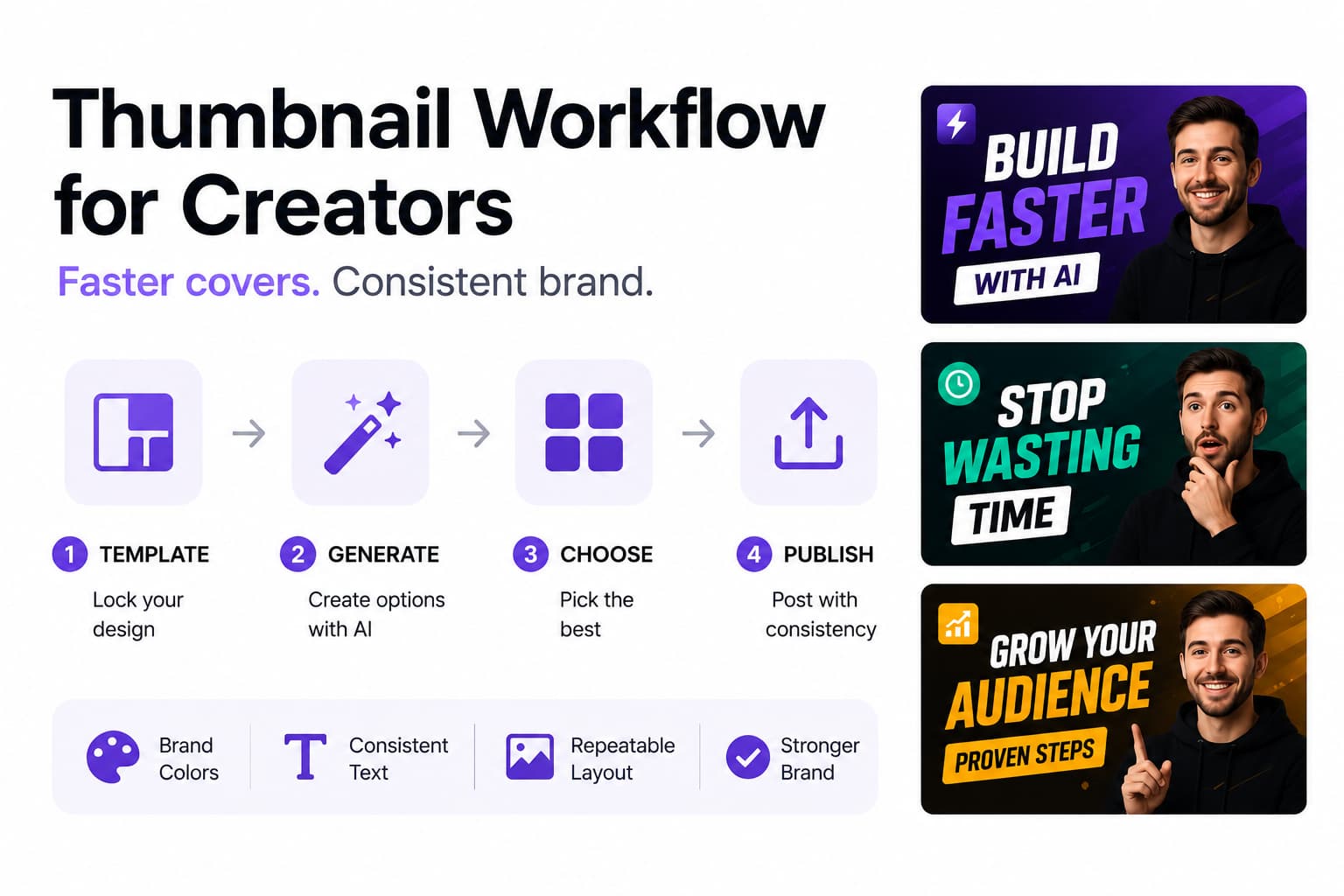 Thumbnail Workflow for Creators

Faster covers. Consistent brand.

1 TEMPLATE
Lock your design

2 GENERATE
Create options with AI

3 CHOOSE
Pick the best

4 PUBLISH
Post with consistency

Brand Colors

Consistent Text

Repeatable Layout

Stronger Brand

BUILD FASTER WITH AI

STOP WASTING TIME

GROW YOUR AUDIENCE PROVEN STEPS